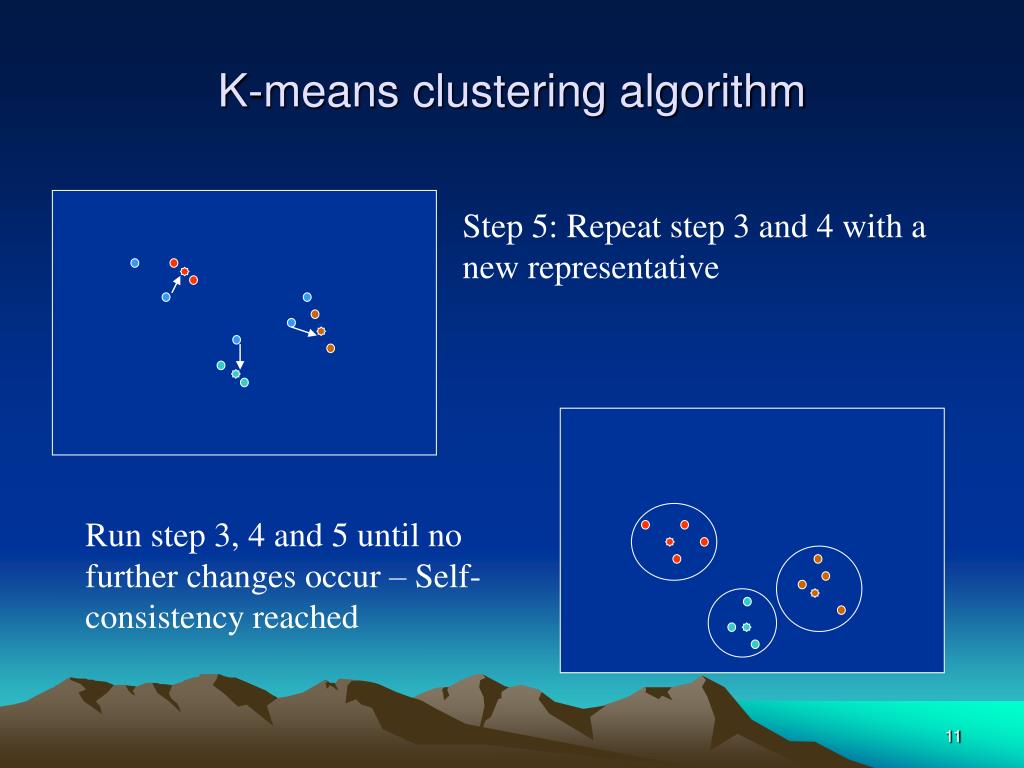 K-means clustering algorithm

Step 5: Repeat step 3 and 4 with a new representative

Run step 3, 4 and 5 until no further changes occur – Self-consistency reached

11